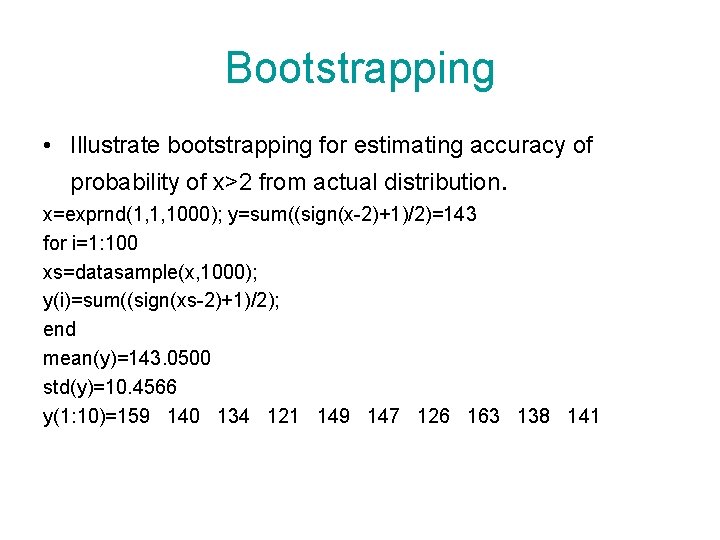 Bootstrapping

• Illustrate bootstrapping for estimating accuracy of probability of x>2 from actual distribution.

x=exprnd(1,1,1000); y=sum((sign(x-2)+1)/2)=143
for i=1:100
xs=datasample(x,1000);
y(i)=sum((sign(xs-2)+1)/2);
end
mean(y)=143.0500
std(y)=10.4566
y(1:10)=159 140 134 121 149 147 126 163 138 141